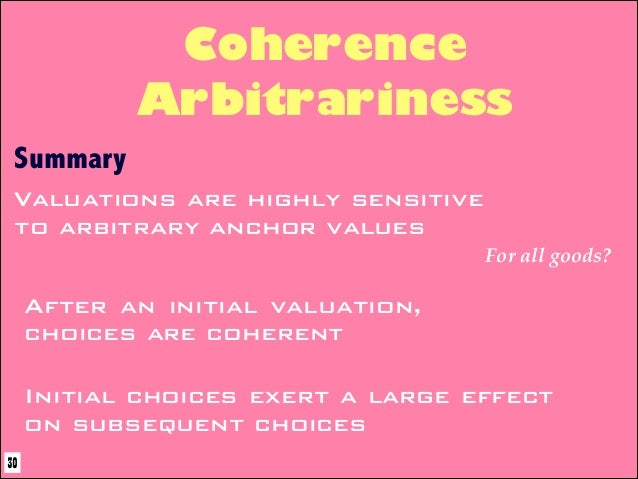 Coherence Arbitrariness

Summary

Valuations are highly sensitive to arbitrary anchor values

For all goods?

After an initial valuation, choices are coherent

Initial choices exert a large effect on subsequent choices

30